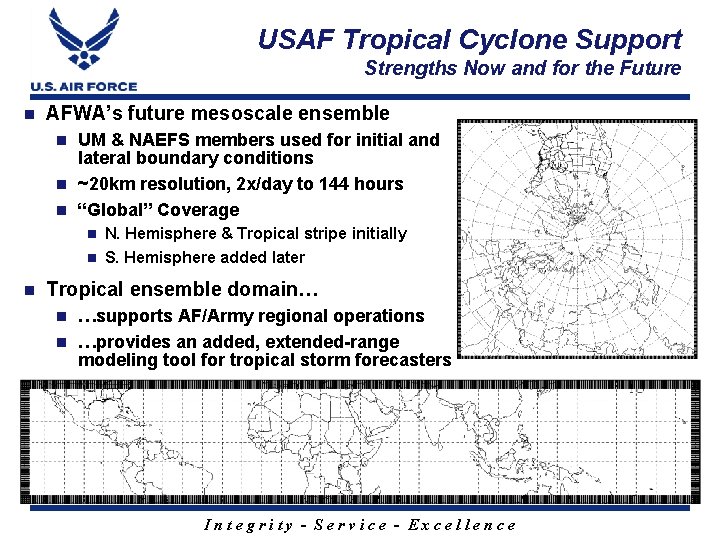 U.S. AIR FORCE

USAF Tropical Cyclone Support

Strengths Now and for the Future

AFWA's future mesoscale ensemble

UM & NAEFS members used for initial and lateral boundary conditions

~20km resolution, 2x/day to 144 hours

"Global" Coverage

N. Hemisphere & Tropical stripe initially

S. Hemisphere added later

Tropical ensemble domain…

…supports AF/Army regional operations

…provides an added, extended-range modeling tool for tropical storm forecasters

Integrity - Service - Excellence